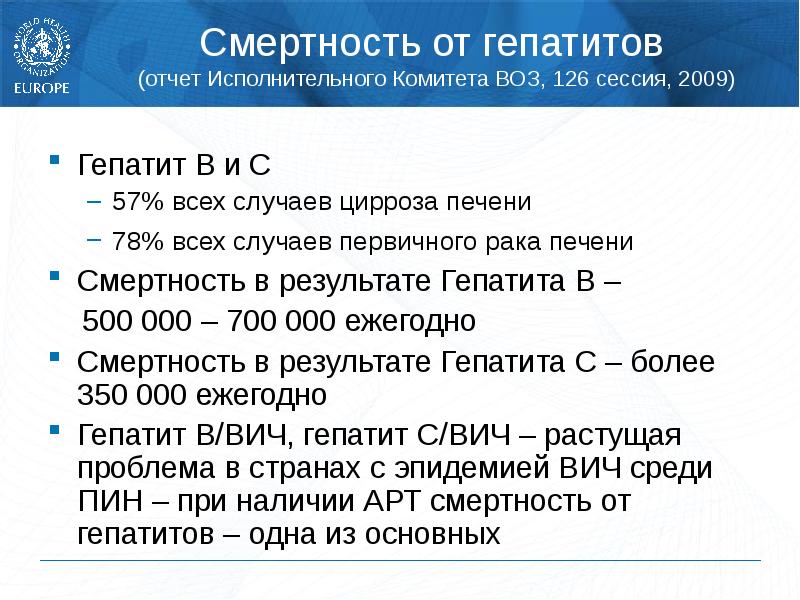 WORLD HEALTH ORGANIZATION
EUROPE

Смертность от гепатитов
(отчет Исполнительного Комитета ВОЗ, 126 сессия, 2009)

- Гепатит В и С
  – 57% всех случаев цирроза печени
  – 78% всех случаев первичного рака печени
- Смертность в результате Гепатита В – 500 000 – 700 000 ежегодно
- Смертность в результате Гепатита С – более 350 000 ежегодно
- Гепатит В/ВИЧ, гепатит С/ВИЧ – растущая проблема в странах с эпидемией ВИЧ среди ПИН – при наличии АРТ смертность от гепатитов – одна из основных